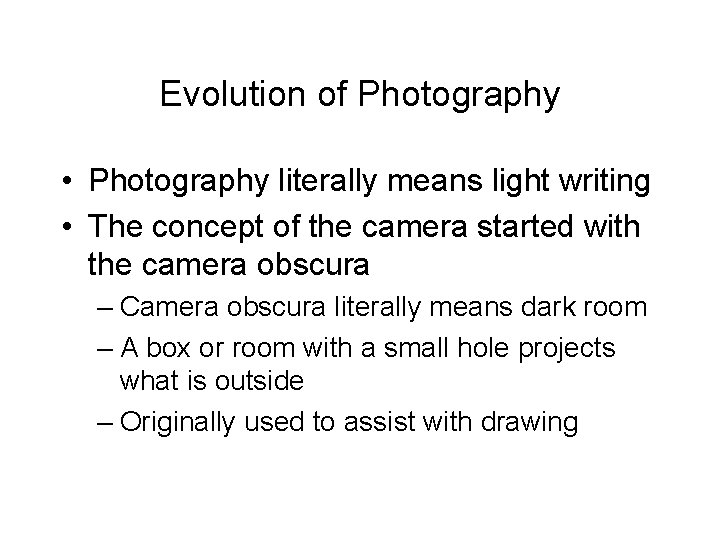 Evolution of Photography

• Photography literally means light writing
• The concept of the camera started with the camera obscura
– Camera obscura literally means dark room
– A box or room with a small hole projects what is outside
– Originally used to assist with drawing